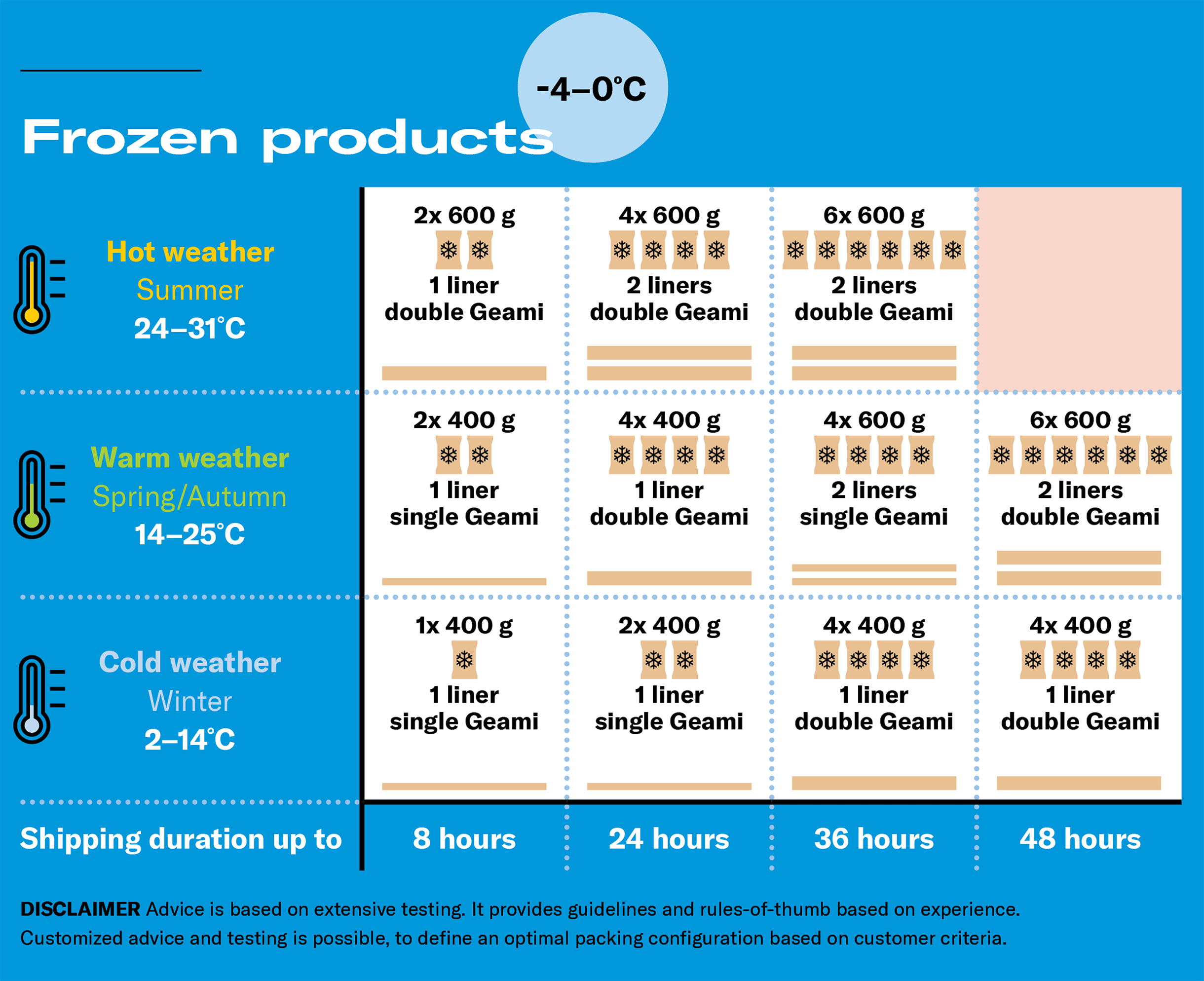 -4–0°C

Frozen products

| | | | | |
|---|---|---|---|---|
| Hot weather Summer 24–31°C | 2x 600 g 1 liner double Geami | 4x 600 g 2 liners double Geami | 6x 600 g 2 liners double Geami | |
| Warm weather Spring/Autumn 14–25°C | 2x 400 g 1 liner single Geami | 4x 400 g 1 liner double Geami | 4x 600 g 2 liners single Geami | 6x 600 g 2 liners double Geami |
| Cold weather Winter 2–14°C | 1x 400 g 1 liner single Geami | 2x 400 g 1 liner single Geami | 4x 400 g 1 liner double Geami | 4x 400 g 1 liner double Geami |
| Shipping duration up to | 8 hours | 24 hours | 36 hours | 48 hours |

DISCLAIMER Advice is based on extensive testing. It provides guidelines and rules-of-thumb based on experience. Customized advice and testing is possible, to define an optimal packing configuration based on customer criteria.